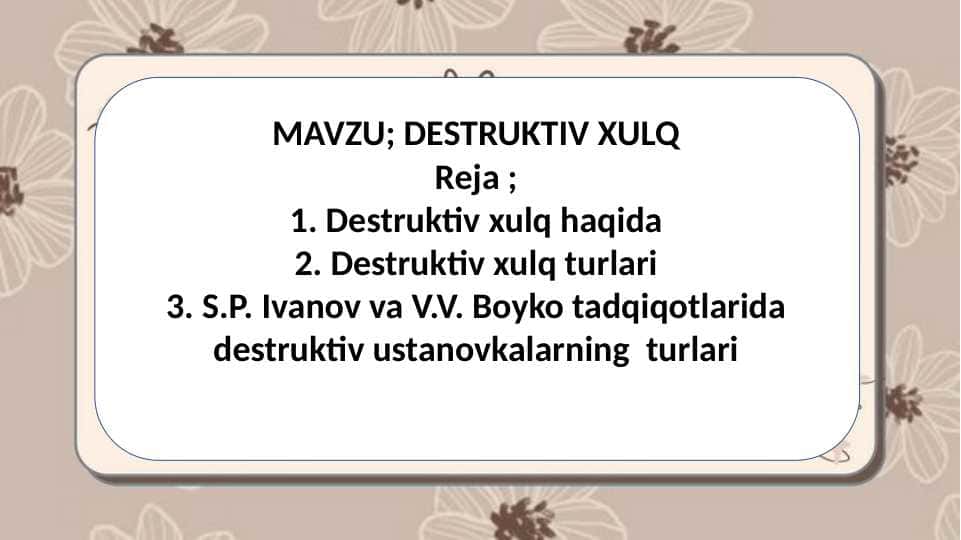 MAVZU; DESTRUKTIV XULQ
Reja ;
1. Destruktiv xulq haqida
2. Destruktiv xulq turlari
3. S.P. Ivanov va V.V. Boyko tadqiqotlarida destruktiv ustanovkalarning turlari